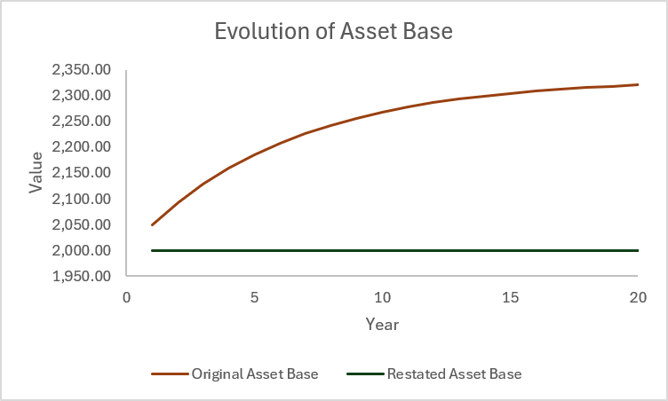 Evolution of Asset Base

Value

2,350.00
2,300.00
2,250.00
2,200.00
2,150.00
2,100.00
2,050.00
2,000.00
1,950.00

0
5
10
15
20

Year

Original Asset Base
Restated Asset Base